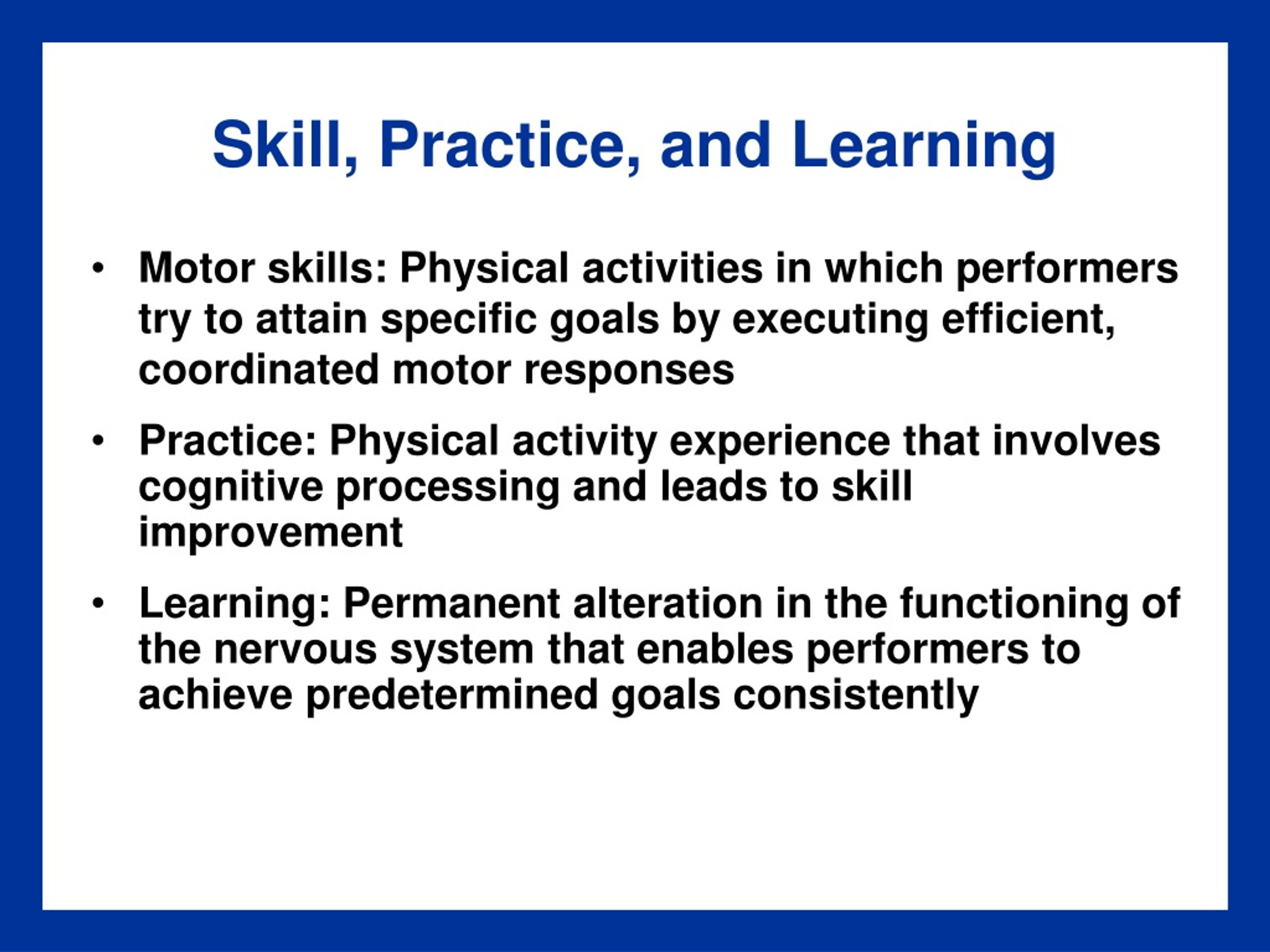 Skill, Practice, and Learning

• Motor skills: Physical activities in which performers try to attain specific goals by executing efficient, coordinated motor responses

• Practice: Physical activity experience that involves cognitive processing and leads to skill improvement

• Learning: Permanent alteration in the functioning of the nervous system that enables performers to achieve predetermined goals consistently